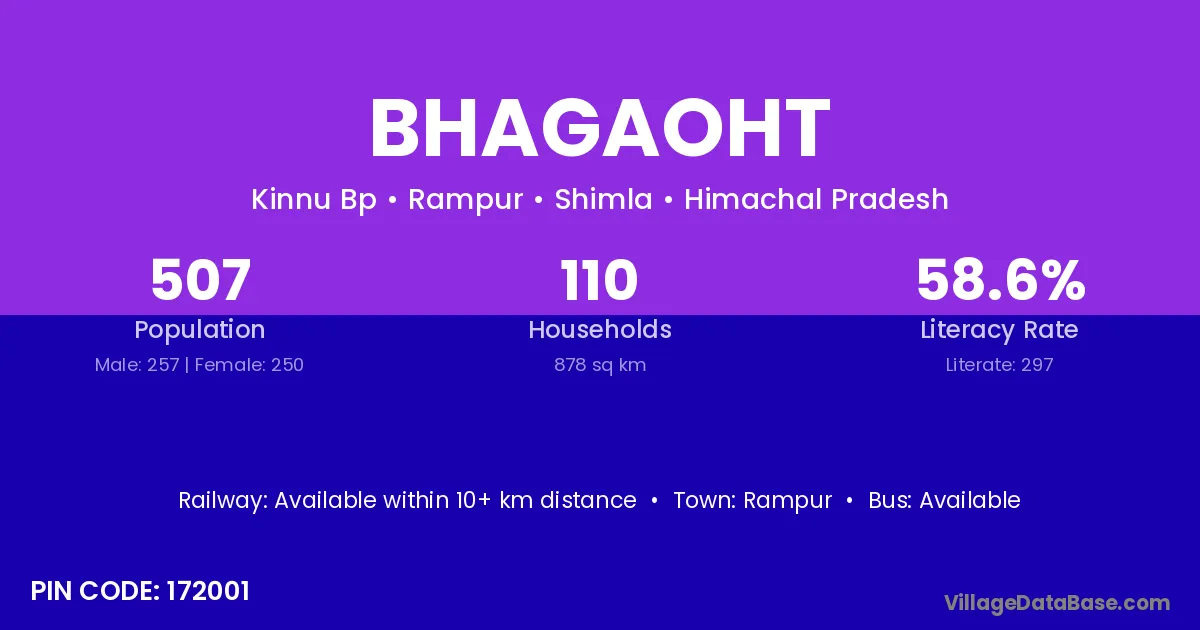 BHAGAOHT

Kinnu Bp • Rampur • Shimla • Himachal Pradesh

507
Population
Male: 257 | Female: 250

110
Households
878 sq km

58.6%
Literacy Rate
Literate: 297

Railway: Available within 10+ km distance • Town: Rampur • Bus: Available

PIN CODE: 172001

VillageDataBase.com